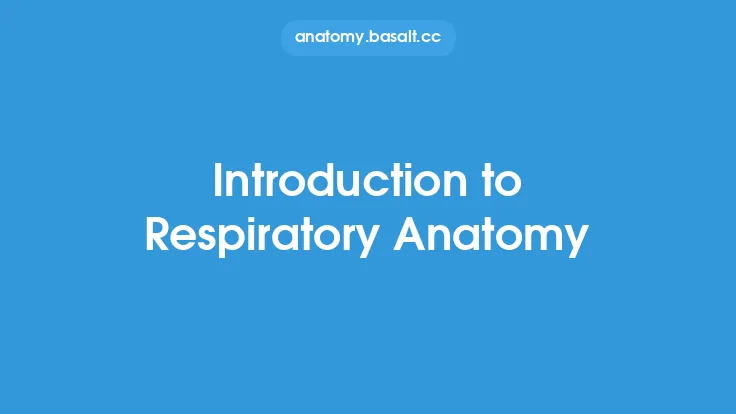 anatomy.basalt.cc

Introduction to Respiratory Anatomy